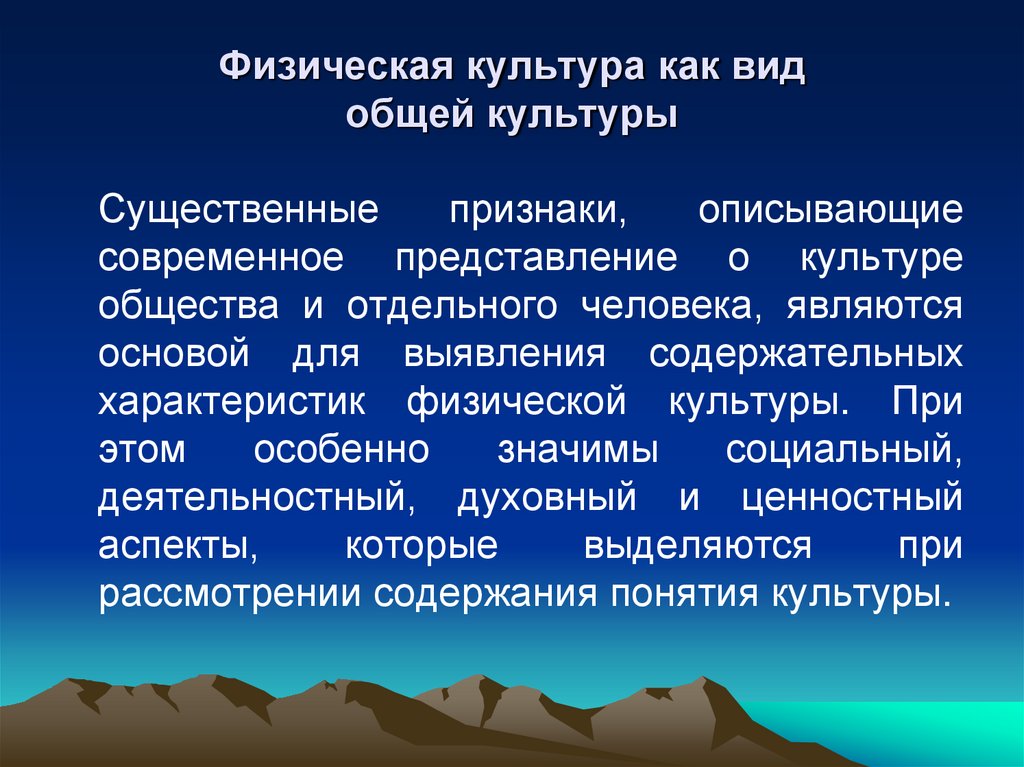 Физическая культура как вид общей культуры

Существенные признаки, описывающие современное представление о культуре общества и отдельного человека, являются основой для выявления содержательных характеристик физической культуры. При этом особенно значимы социальный, деятельностный, духовный и ценностный аспекты, которые выделяются при рассмотрении содержания понятия культуры.